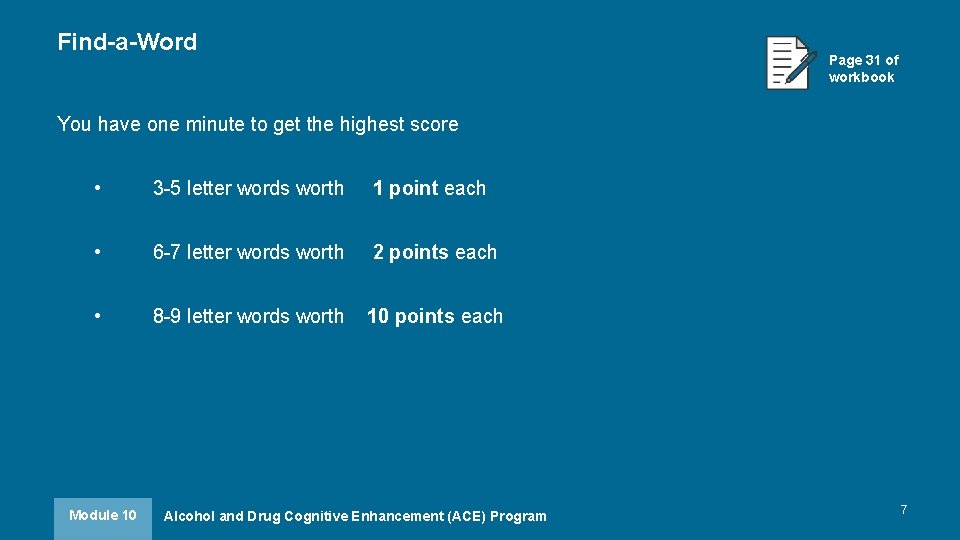 Find-a-Word

Page 31 of workbook

You have one minute to get the highest score

• 3-5 letter words worth 1 point each

• 6-7 letter words worth 2 points each

• 8-9 letter words worth 10 points each

Module 10

Alcohol and Drug Cognitive Enhancement (ACE) Program

7